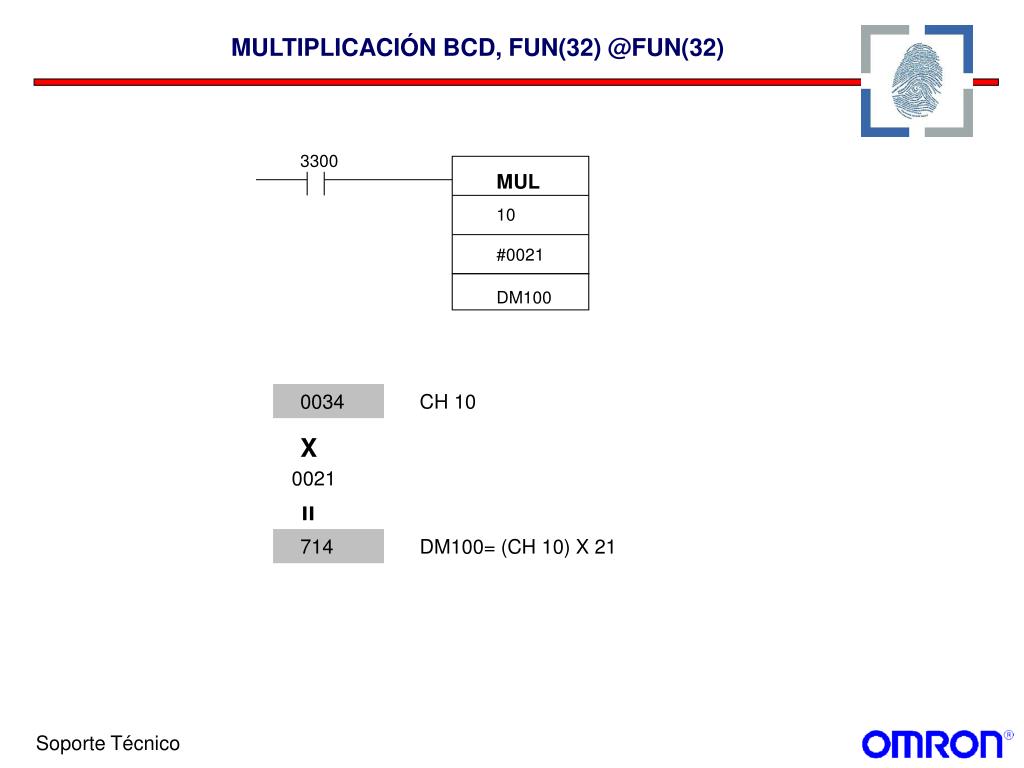 MULTIPLICACIÓN BCD, FUN(32) @FUN(32)

3300

MUL

10

#0021

DM100

0034 CH 10

X

0021

=

714 DM100= (CH 10) X 21

Soporte Técnico

OMRON®